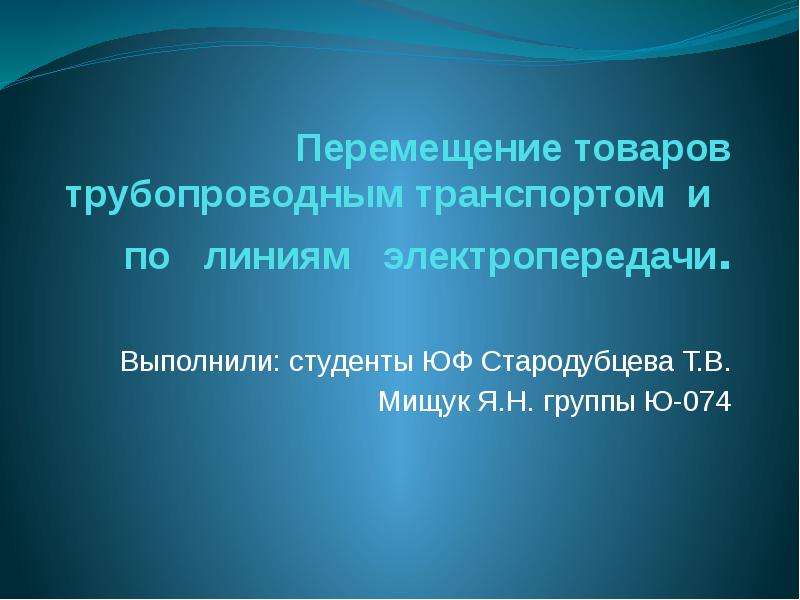 Перемещение товаров трубопроводным транспортом и по линиям электропередачи.

Выполнили: студенты ЮФ Стародубцева Т.В.
Мищук Я.Н. группы Ю-074